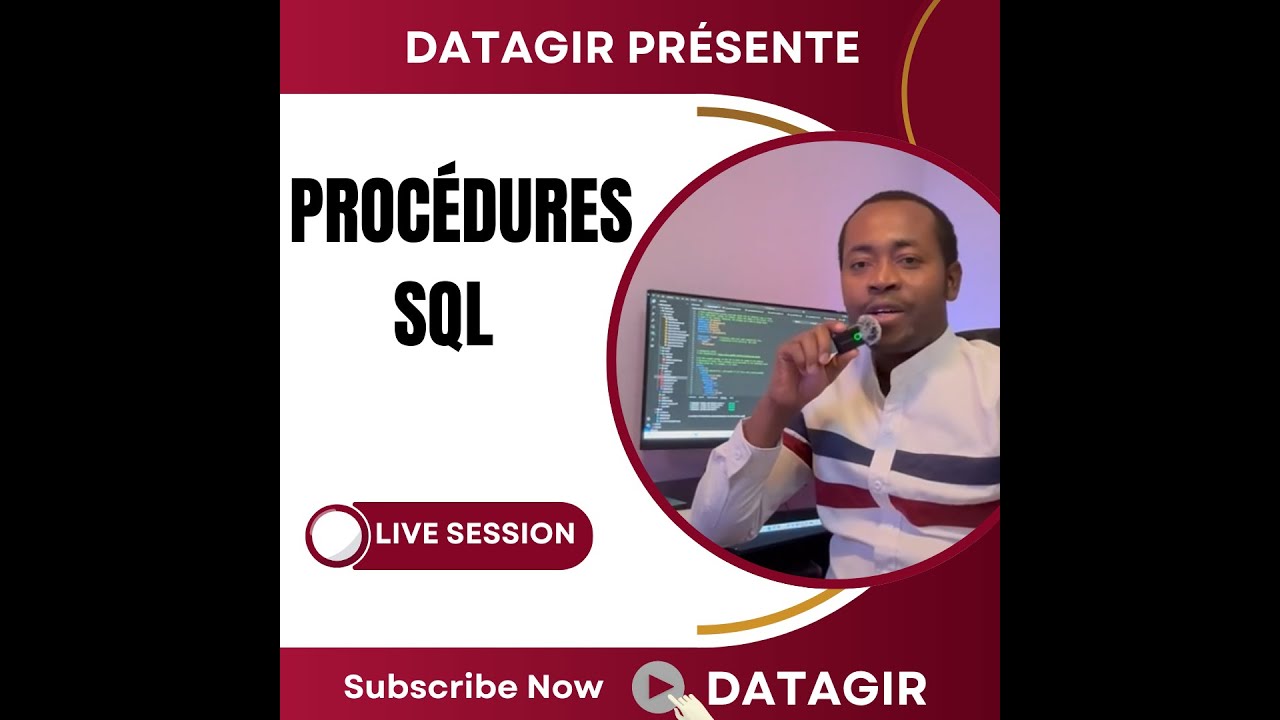 DATAGIR PRÉSENTE

PROCÉDURES SQL

LIVE SESSION

Subscribe Now DATAGIR